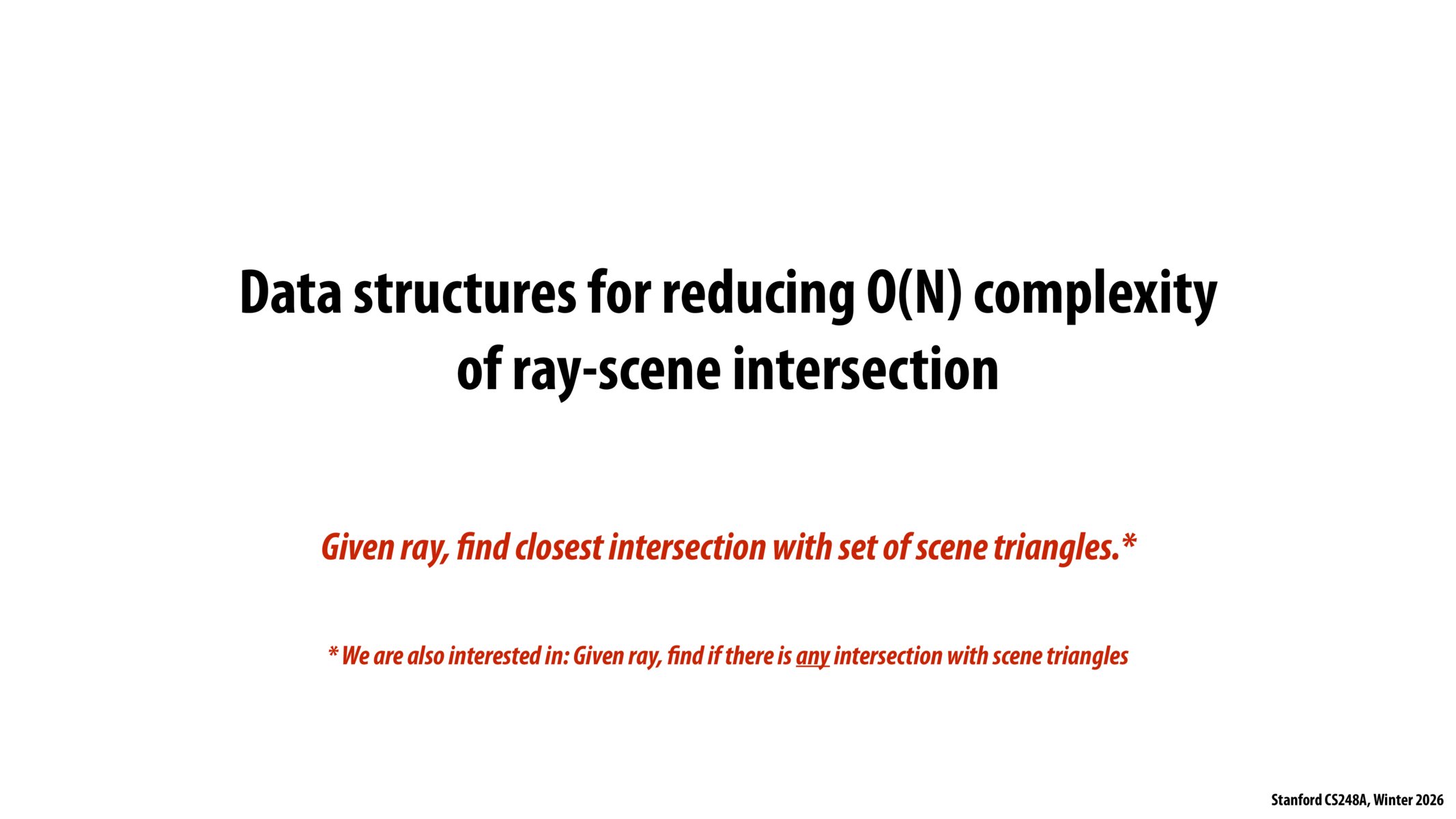 Data structures for reducing O(N) complexity of ray-scene intersection

Given ray, find closest intersection with set of scene triangles.*

* We are also interested in: Given ray, find if there is any intersection with scene triangles

Stanford CS248A, Winter 2026